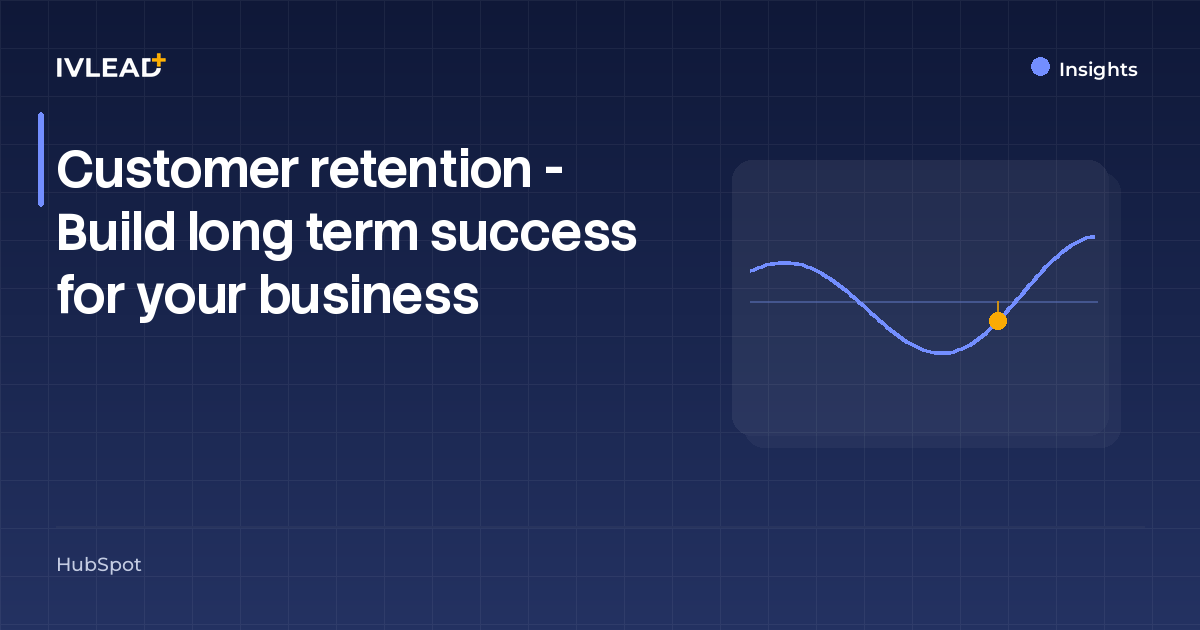 IVLEAD+

Insights

Customer retention - Build long term success for your business

HubSpot